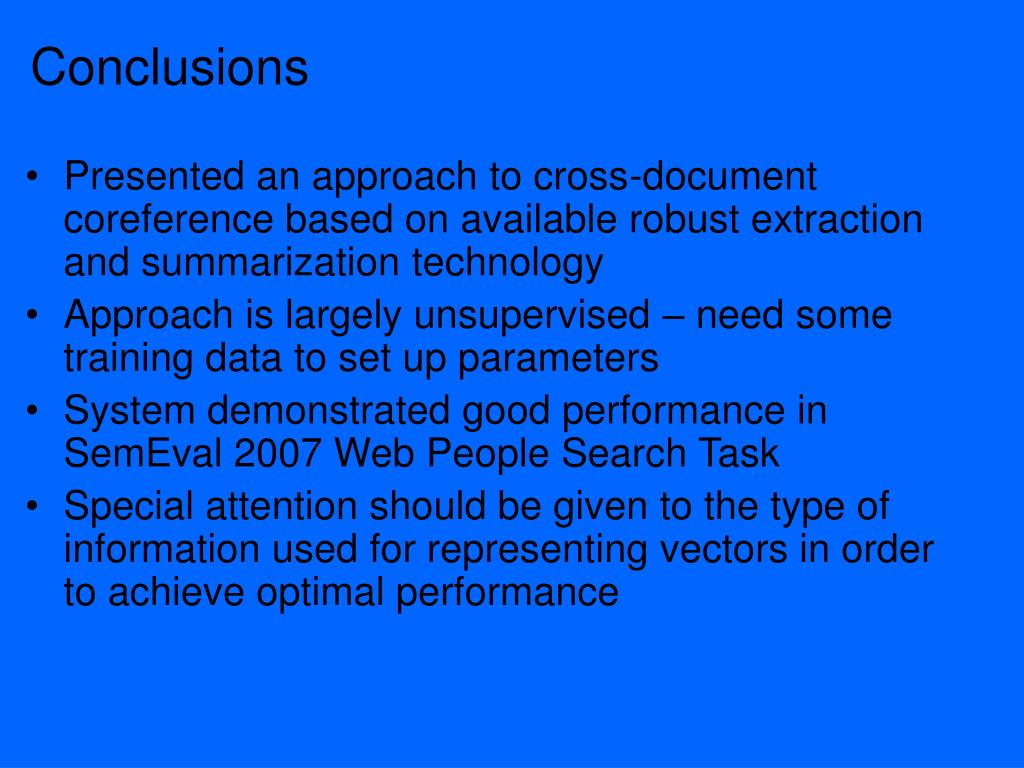 Conclusions

• Presented an approach to cross-document coreference based on available robust extraction and summarization technology
• Approach is largely unsupervised – need some training data to set up parameters
• System demonstrated good performance in SemEval 2007 Web People Search Task
• Special attention should be given to the type of information used for representing vectors in order to achieve optimal performance